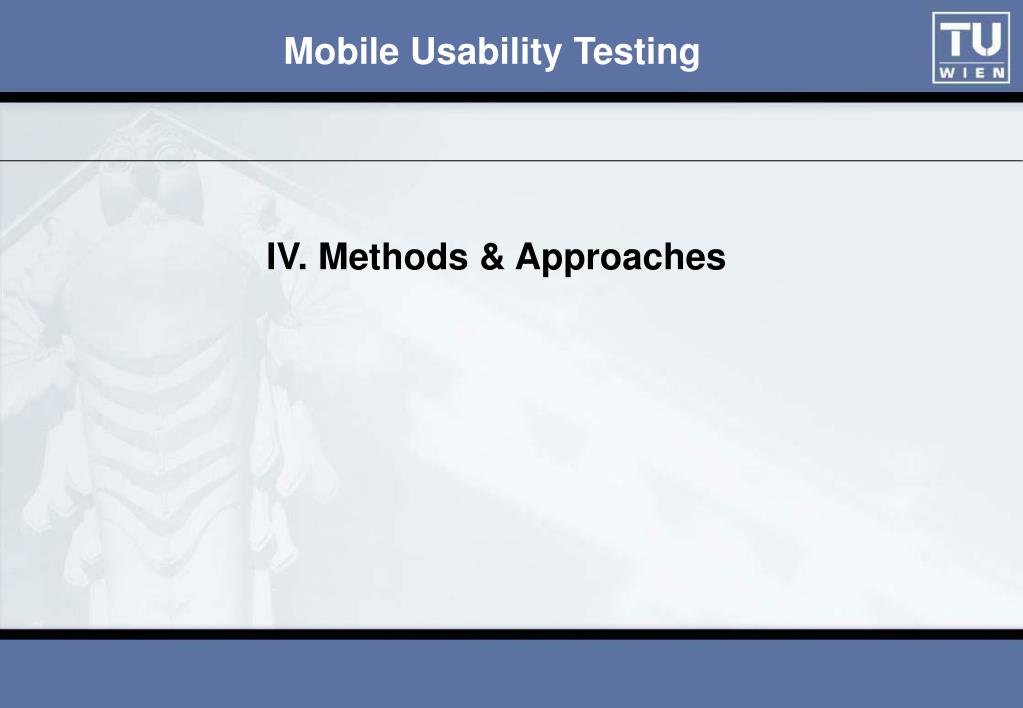 Mobile Usability Testing

TU WIEN

IV. Methods & Approaches